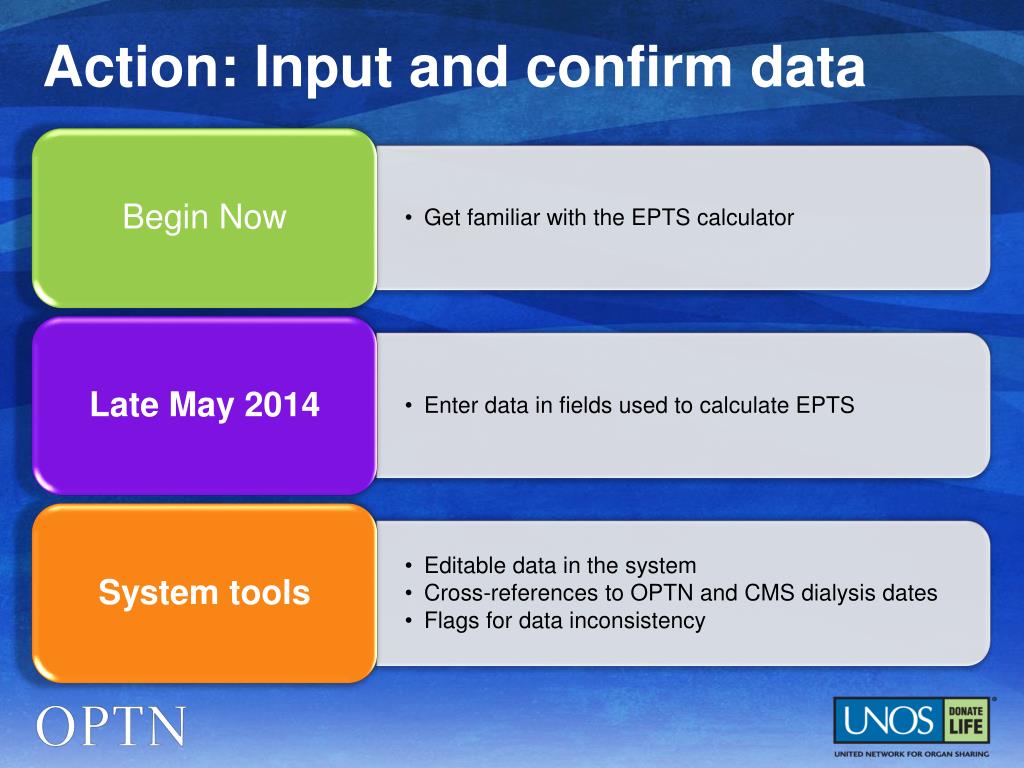 Action: Input and confirm data

Begin Now

• Get familiar with the EPTS calculator

Late May 2014

• Enter data in fields used to calculate EPTS

System tools

• Editable data in the system
• Cross-references to OPTN and CMS dialysis dates
• Flags for data inconsistency

OPTN

UNOS DONATE LIFE
UNITED NETWORK FOR ORGAN SHARING